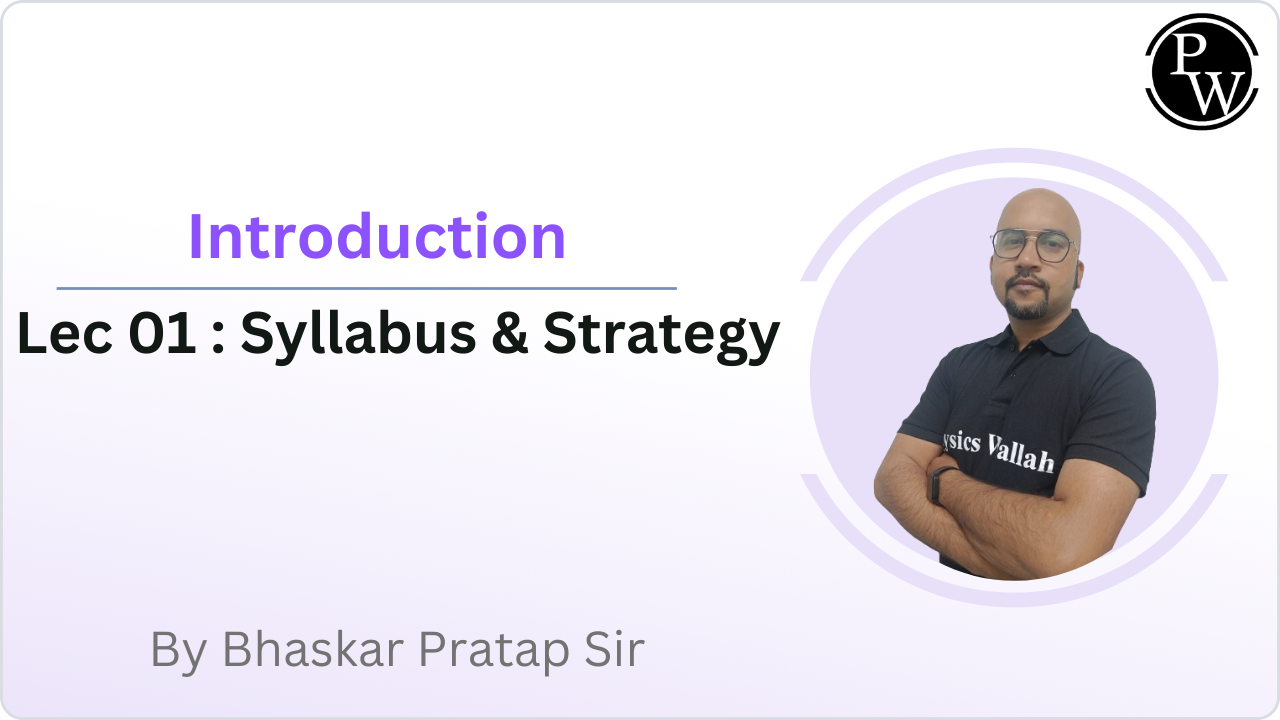 PW

Introduction

Lec 01 : Syllabus & Strategy

ysics Vallah

By Bhaskar Pratap Sir